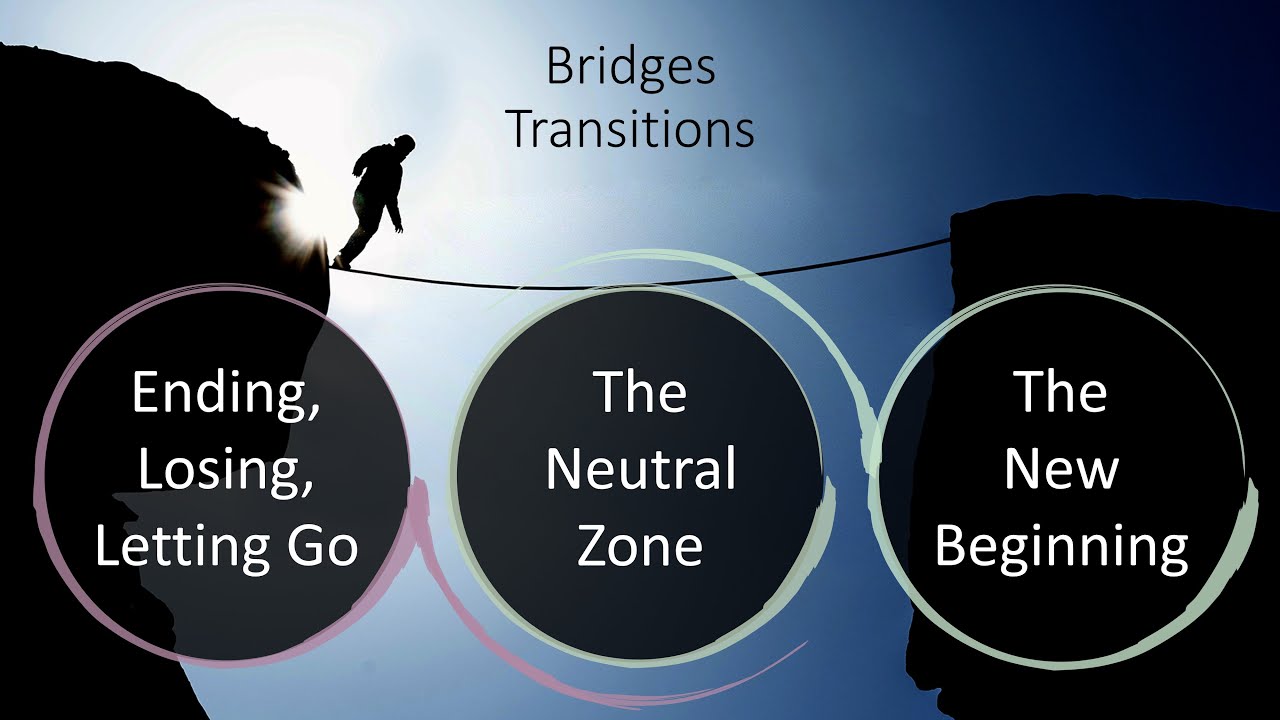 Bridges
Transitions

Ending, Losing, Letting Go

The Neutral Zone

The New Beginning